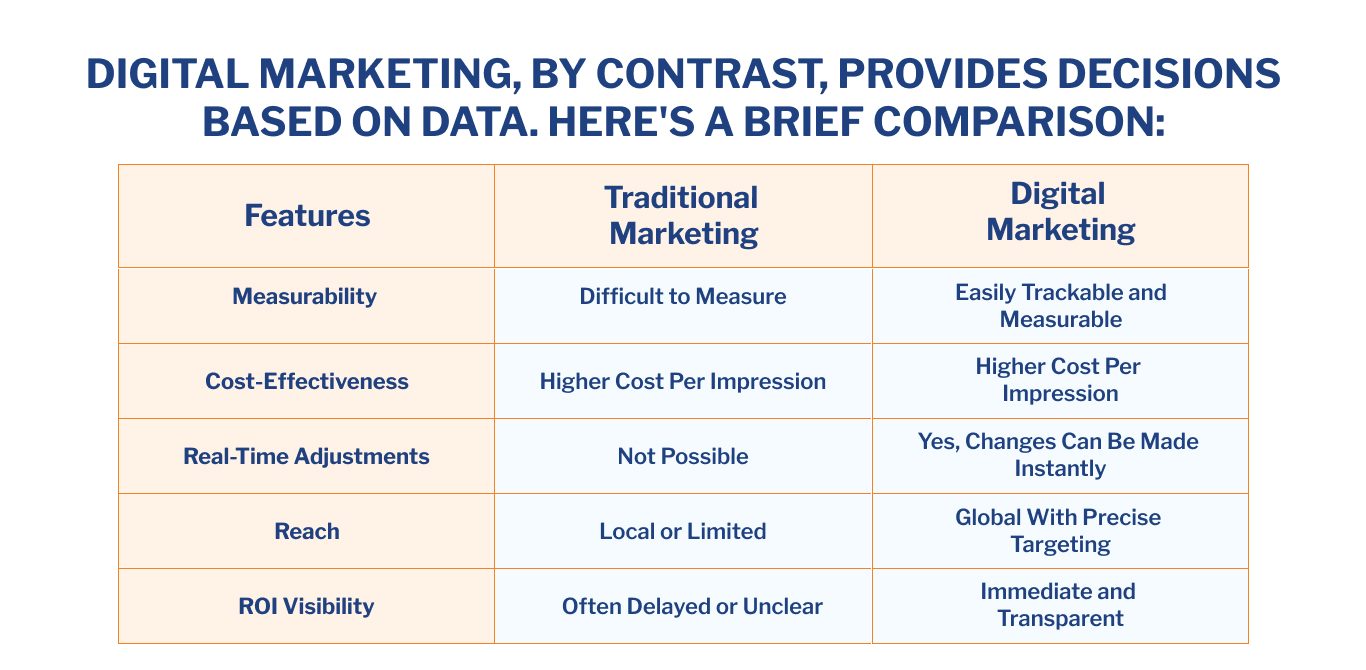 DIGITAL MARKETING, BY CONTRAST, PROVIDES DECISIONS BASED ON DATA. HERE'S A BRIEF COMPARISON:

| Features | Traditional Marketing | Digital Marketing |
|---|---|---|
| Measurability | Difficult to Measure | Easily Trackable and Measurable |
| Cost-Effectiveness | Higher Cost Per Impression | Higher Cost Per Impression |
| Real-Time Adjustments | Not Possible | Yes, Changes Can Be Made Instantly |
| Reach | Local or Limited | Global With Precise Targeting |
| ROI Visibility | Often Delayed or Unclear | Immediate and Transparent |